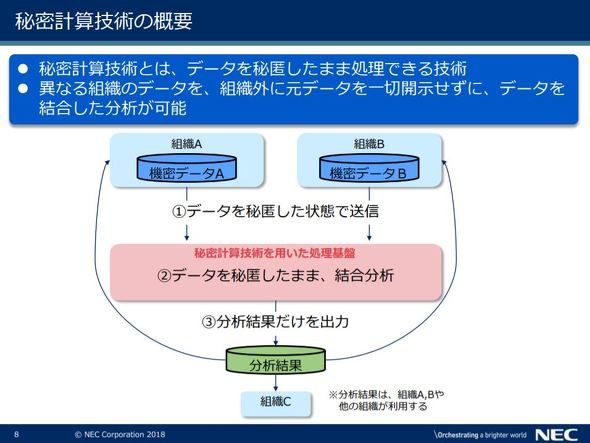 秘密計算技術の概要

• 秘密計算技術とは、データを秘匿したまま処理できる技術
• 異なる組織のデータを、組織外に元データを一切開示せずに、データを結合した分析が可能

組織A
機密データA

組織B
機密データB

①データを秘匿した状態で送信

秘密計算技術を用いた処理基盤
②データを秘匿したまま、結合分析

③分析結果だけを出力

分析結果

組織C

※分析結果は、組織A,Bや他の組織が利用する

8 © NEC Corporation 2018 \Orchestrating a brighter world NEC